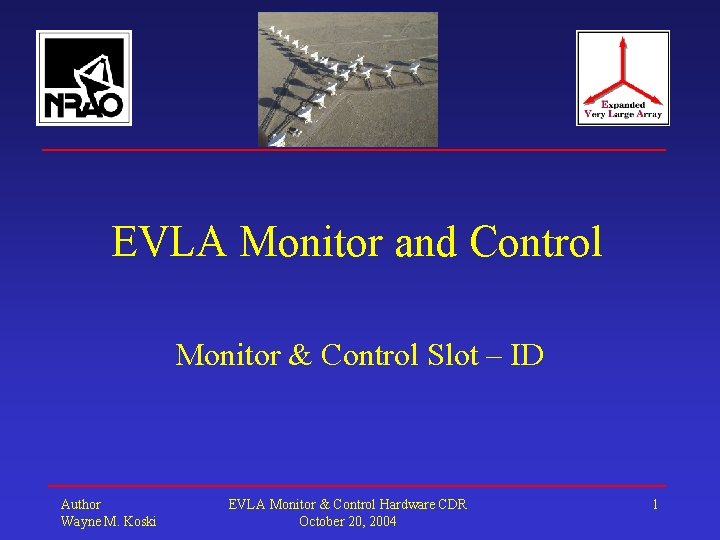 NRAO

Expanded
Very Large Array

EVLA Monitor and Control

Monitor & Control Slot – ID

Author
Wayne M. Koski

EVLA Monitor & Control Hardware CDR
October 20, 2004

1